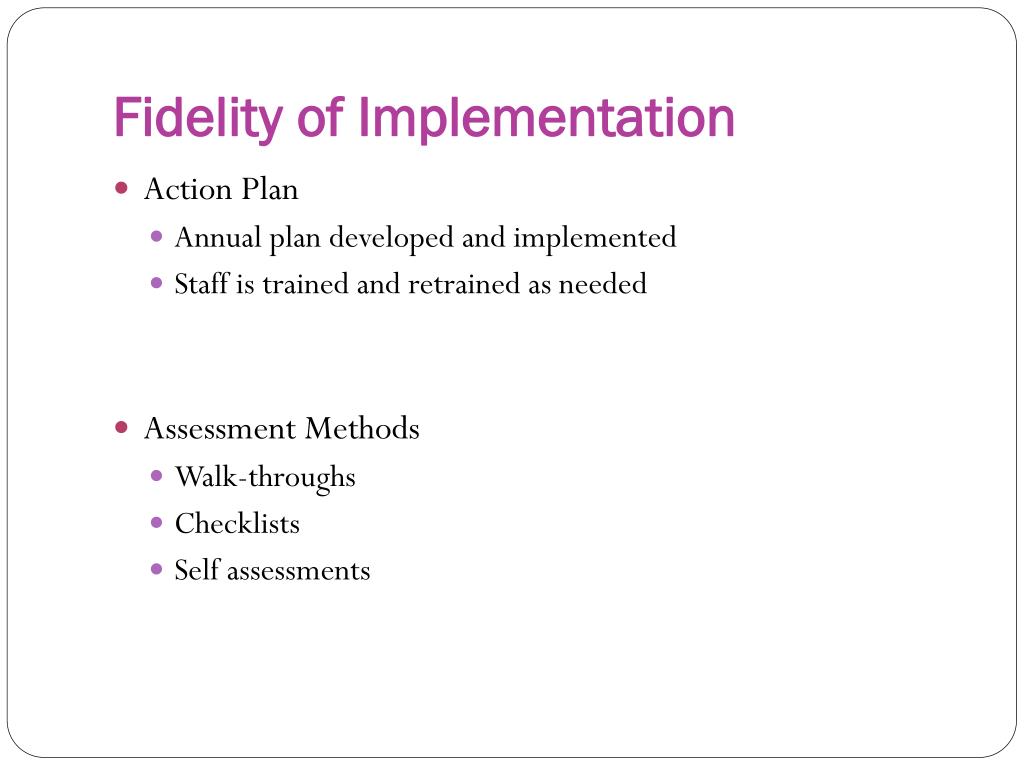 Fidelity of Implementation

- Action Plan
  - Annual plan developed and implemented
  - Staff is trained and retrained as needed

- Assessment Methods
  - Walk-throughs
  - Checklists
  - Self assessments